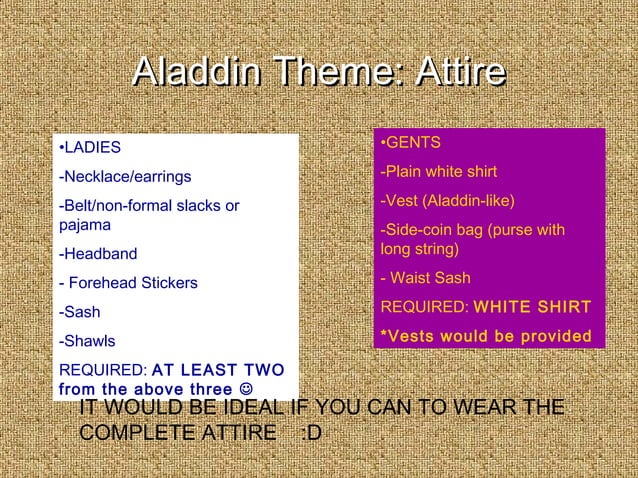 Aladdin Theme: Attire

•LADIES

-Necklace/earrings

-Belt/non-formal slacks or pajama

-Headband

- Forehead Stickers

-Sash

-Shawls

REQUIRED: AT LEAST TWO from the above three ☺

•GENTS

-Plain white shirt

-Vest (Aladdin-like)

-Side-coin bag (purse with long string)

- Waist Sash

REQUIRED: WHITE SHIRT

*Vests would be provided

IT WOULD BE IDEAL IF YOU CAN TO WEAR THE COMPLETE ATTIRE :D